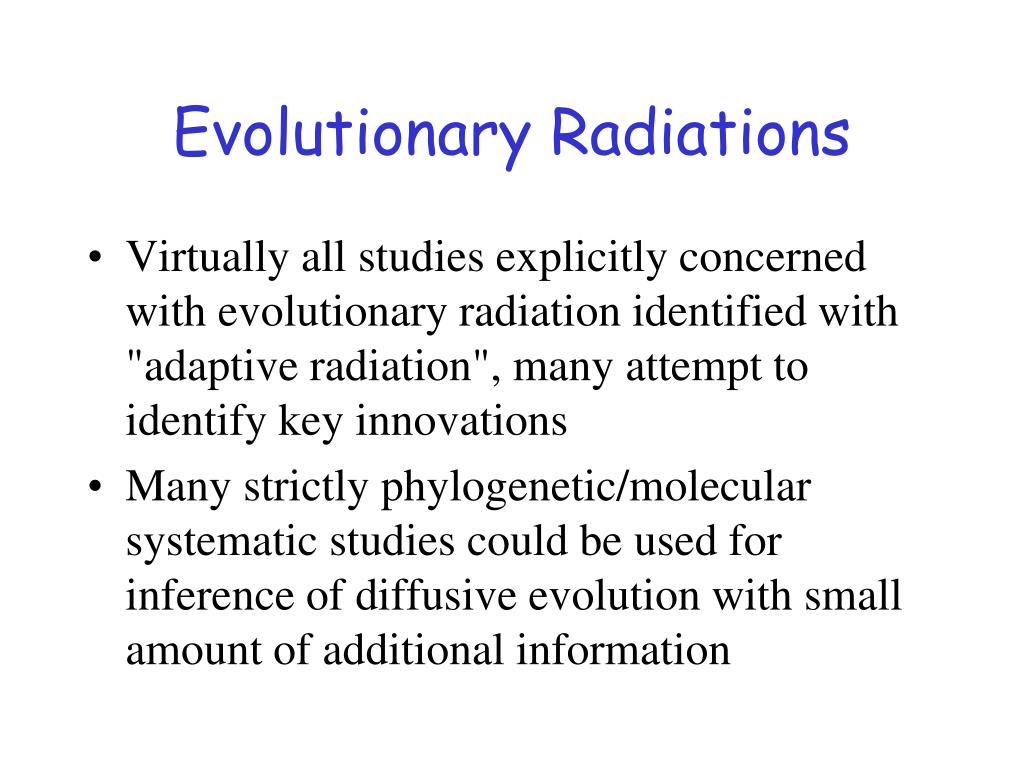 Evolutionary Radiations

• Virtually all studies explicitly concerned with evolutionary radiation identified with "adaptive radiation", many attempt to identify key innovations

• Many strictly phylogenetic/molecular systematic studies could be used for inference of diffusive evolution with small amount of additional information